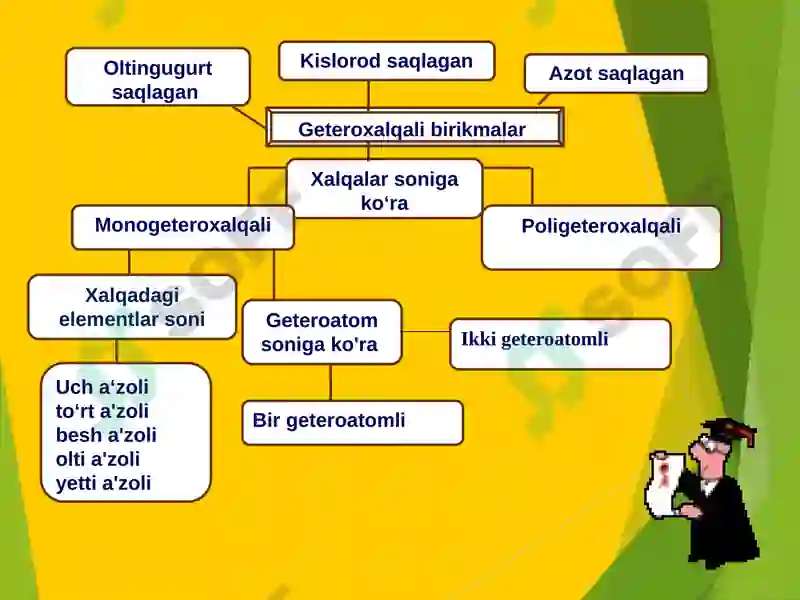 Oltingugurt saqlagan

Kislorod saqlagan

Azot saqlagan

Geteroxalqali birikmalar

Xalqalar soniga ko‘ra

Monogeteroxalqali

Poligeteroxalqali

Xalqadagi elementlar soni

Geteroatom soniga ko'ra

Ikki geteroatomli

Uch a‘zoli
to‘rt a'zoli
besh a'zoli
olti a'zoli
yetti a'zoli

Bir geteroatomli